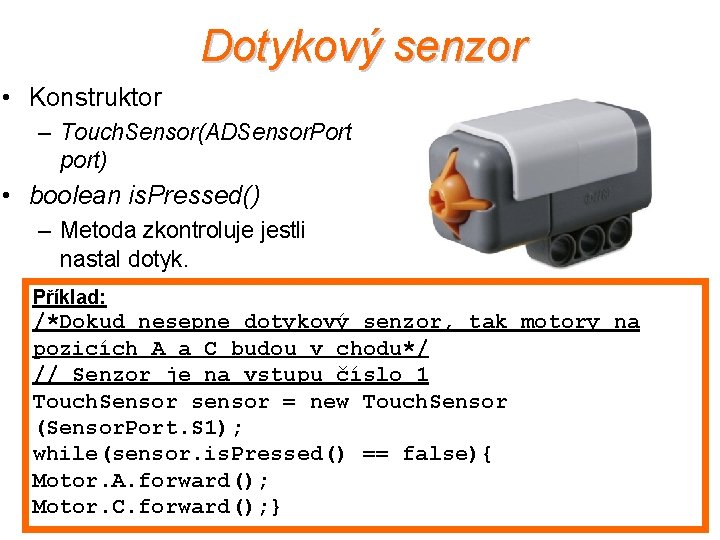 Dotykový senzor

• Konstruktor
– TouchSensor(ADSensorPort port)

• boolean isPressed()
– Metoda zkontroluje jestli nastal dotyk.

Příklad:
/*Dokud nesepne dotykový senzor, tak motory na pozicích A a C budou v chodu*/
// Senzor je na vstupu číslo 1
TouchSensor sensor = new TouchSensor (SensorPort.S1);
while(sensor.isPressed() == false){
Motor.A.forward();
Motor.C.forward();}